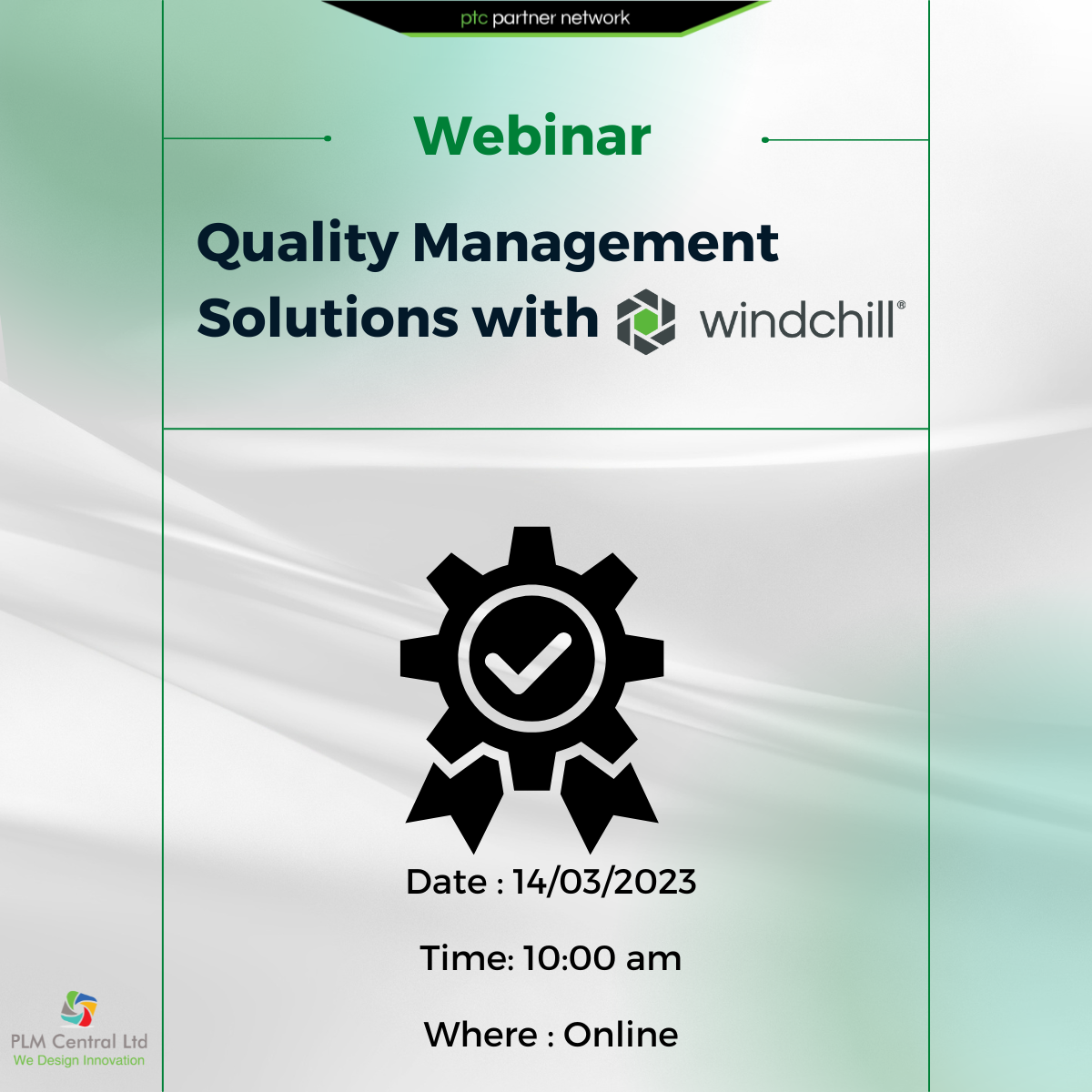 ptc partner network

Webinar

Quality Management Solutions with windchill®

Date : 14/03/2023

Time: 10:00 am

Where : Online

PLM Central Ltd
We Design Innovation